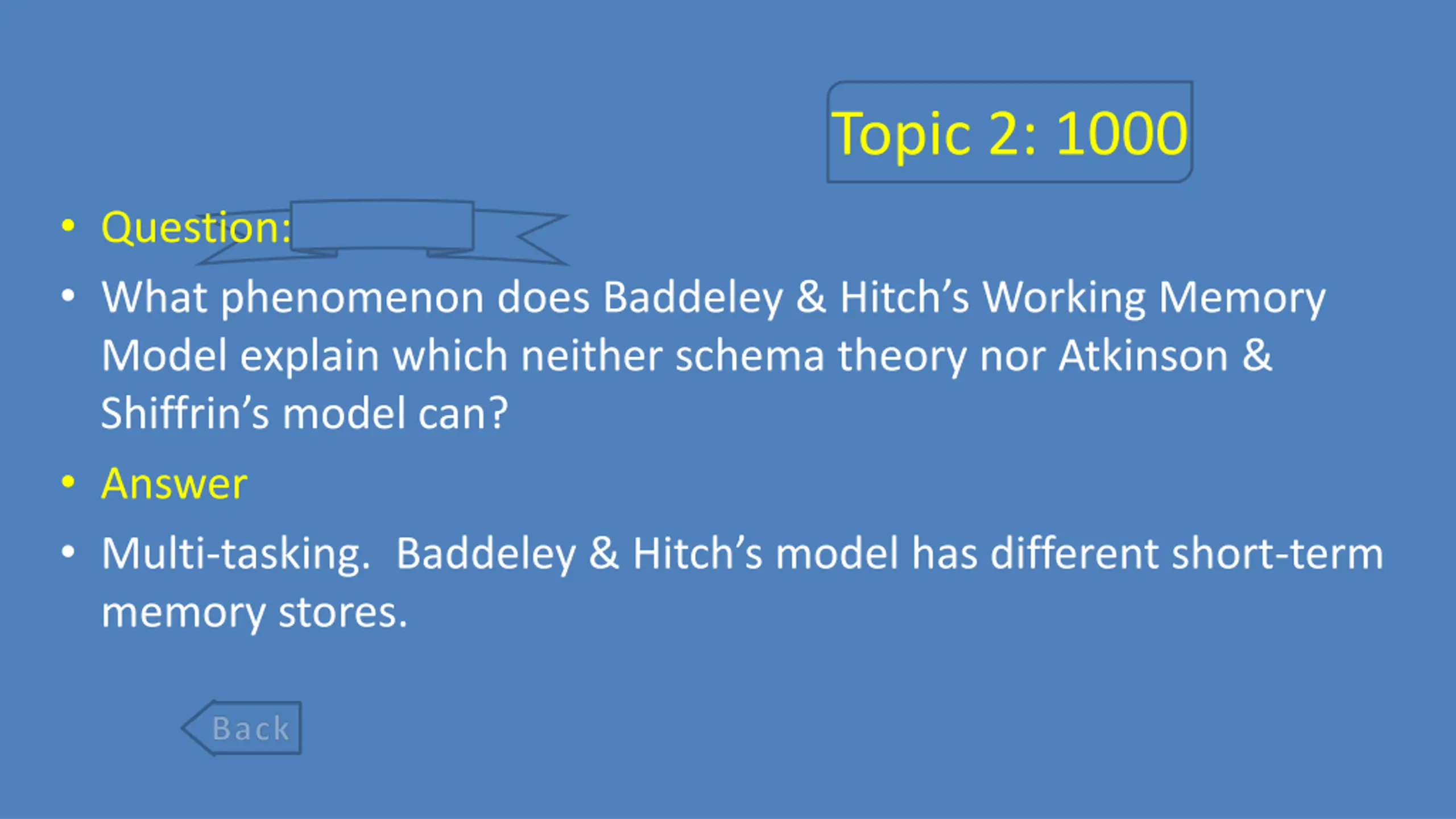 Topic 2: 1000

• Question:
• What phenomenon does Baddeley & Hitch's Working Memory Model explain which neither schema theory nor Atkinson & Shiffrin's model can?
• Answer
• Multi-tasking. Baddeley & Hitch's model has different short-term memory stores.

Back